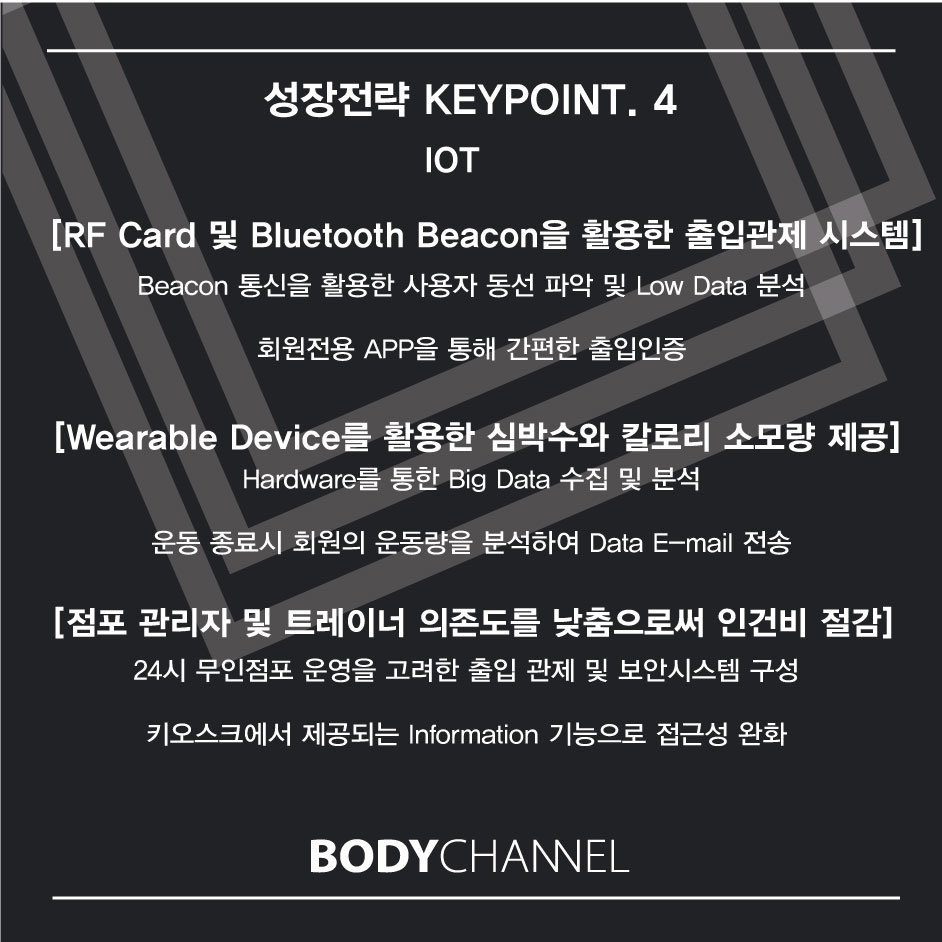 성장전략 KEYPOINT. 4
IOT

[RF Card 및 Bluetooth Beacon을 활용한 출입관제 시스템]
Beacon 통신을 활용한 사용자 동선 파악 및 Low Data 분석

회원전용 APP을 통해 간편한 출입인증

[Wearable Device를 활용한 심박수와 칼로리 소모량 제공]
Hardware를 통한 Big Data 수집 및 분석

운동 종료시 회원의 운동량을 분석하여 Data E-mail 전송

[점포 관리자 및 트레이너 의존도를 낮춤으로써 인건비 절감]
24시 무인점포 운영을 고려한 출입 관제 및 보안시스템 구성

키오스크에서 제공되는 Information 기능으로 접근성 완화

BODYCHANNEL